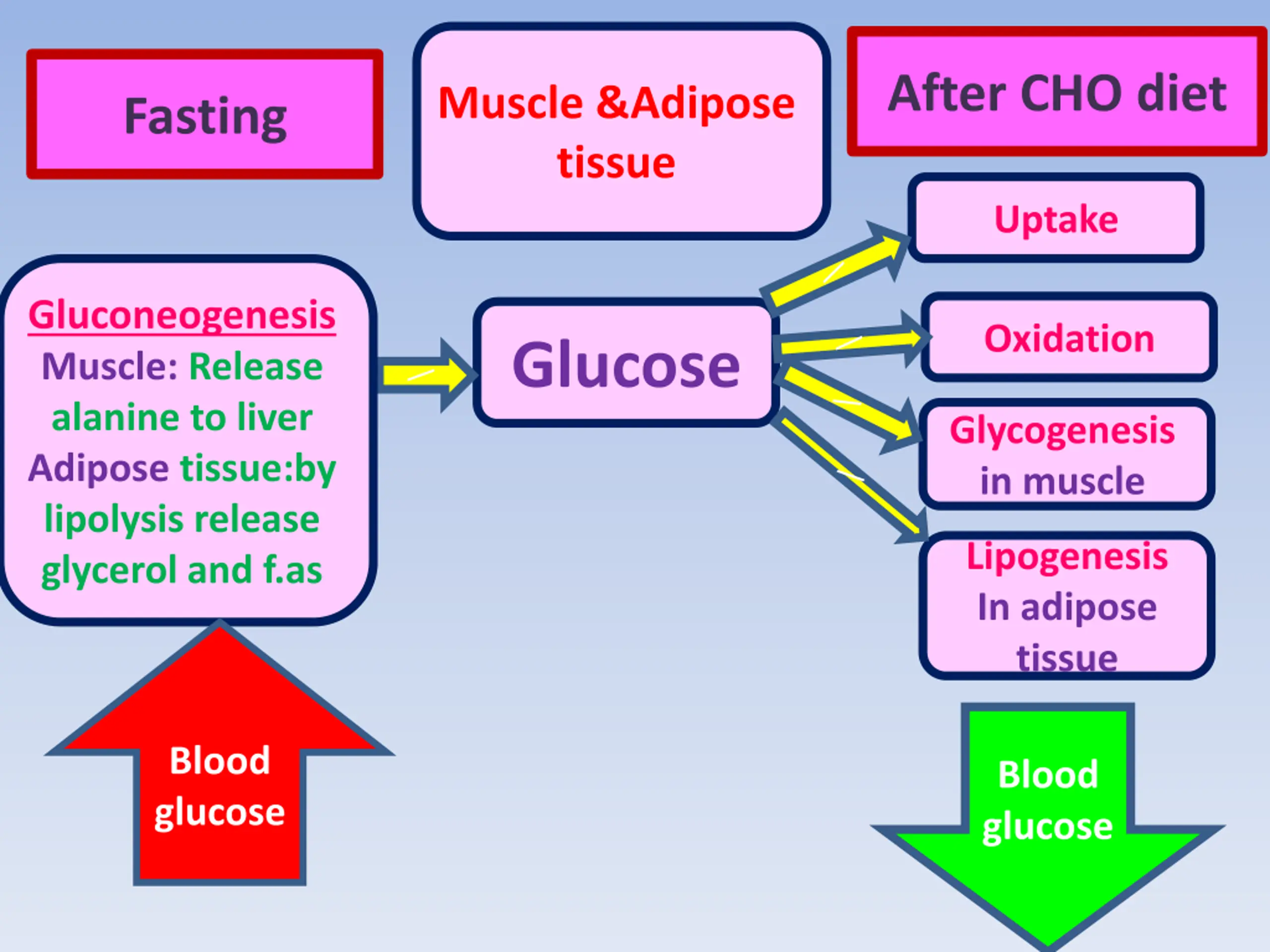 Fasting

Muscle &Adipose tissue

After CHO diet

Gluconeogenesis
Muscle: Release alanine to liver
Adipose tissue:by lipolysis release glycerol and f.as

Glucose

Uptake

Oxidation

Glycogenesis in muscle

Lipogenesis In adipose tissue

Blood glucose

Blood glucose